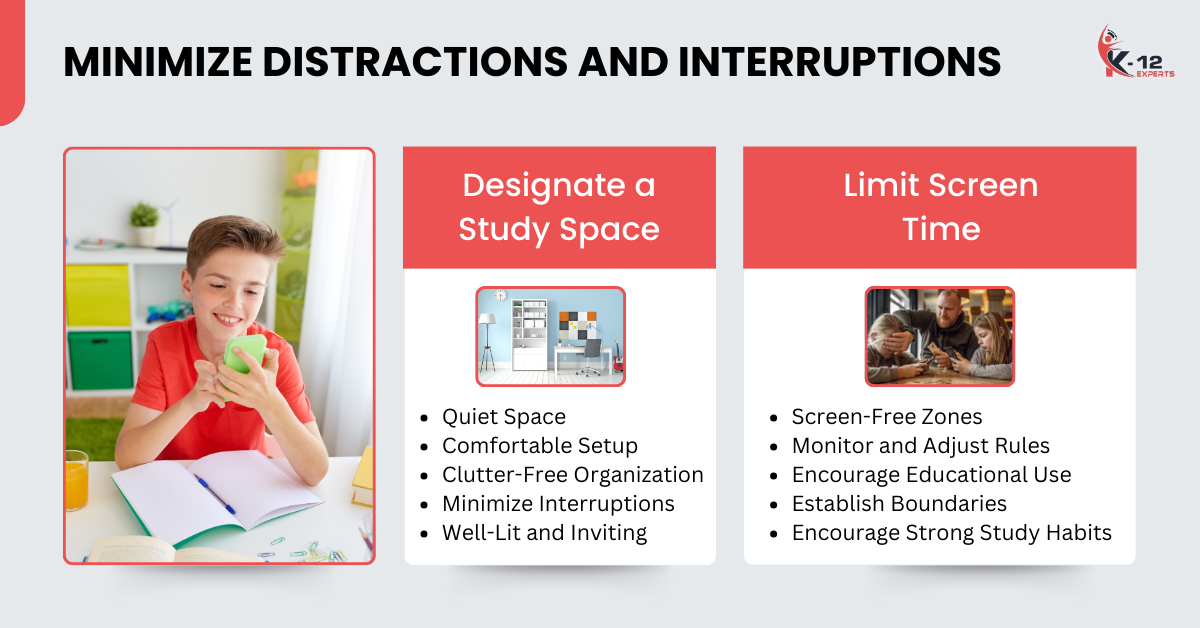 MINIMIZE DISTRACTIONS AND INTERRUPTIONS

K-12 EXPERTS

Designate a Study Space

- Quiet Space
- Comfortable Setup
- Clutter-Free Organization
- Minimize Interruptions
- Well-Lit and Inviting

Limit Screen Time

- Screen-Free Zones
- Monitor and Adjust Rules
- Encourage Educational Use
- Establish Boundaries
- Encourage Strong Study Habits